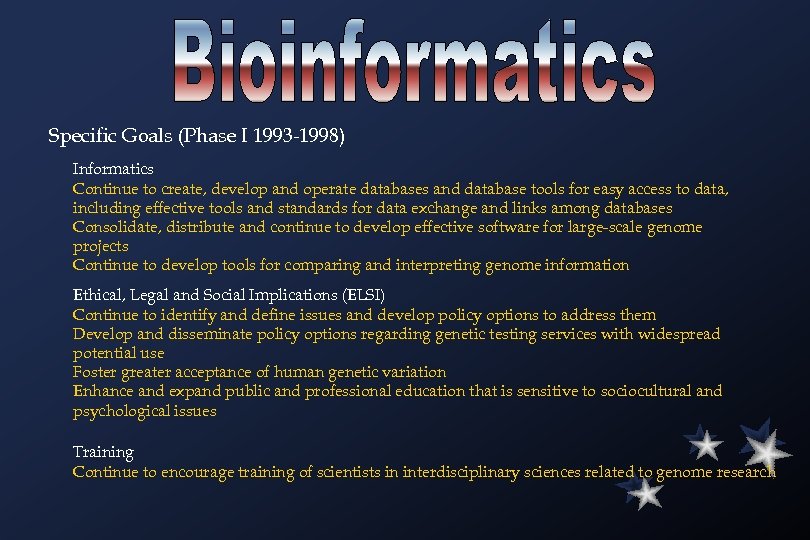 Bioinformatics

Specific Goals (Phase I 1993-1998)

Informatics
Continue to create, develop and operate databases and database tools for easy access to data, including effective tools and standards for data exchange and links among databases
Consolidate, distribute and continue to develop effective software for large-scale genome projects
Continue to develop tools for comparing and interpreting genome information

Ethical, Legal and Social Implications (ELSI)
Continue to identify and define issues and develop policy options to address them
Develop and disseminate policy options regarding genetic testing services with widespread potential use
Foster greater acceptance of human genetic variation
Enhance and expand public and professional education that is sensitive to sociocultural and psychological issues

Training
Continue to encourage training of scientists in interdisciplinary sciences related to genome research